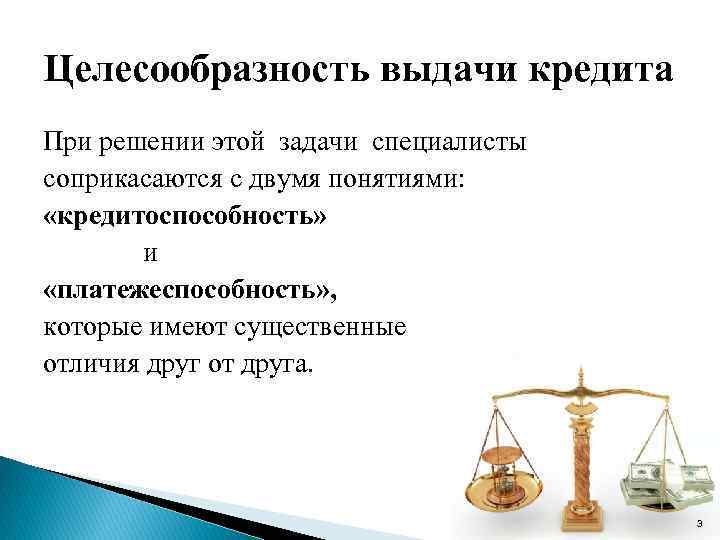 Целесообразность выдачи кредита

При решении этой задачи специалисты соприкасаются с двумя понятиями:
«кредитоспособность»
и
«платежеспособность»,
которые имеют существенные отличия друг от друга.

3